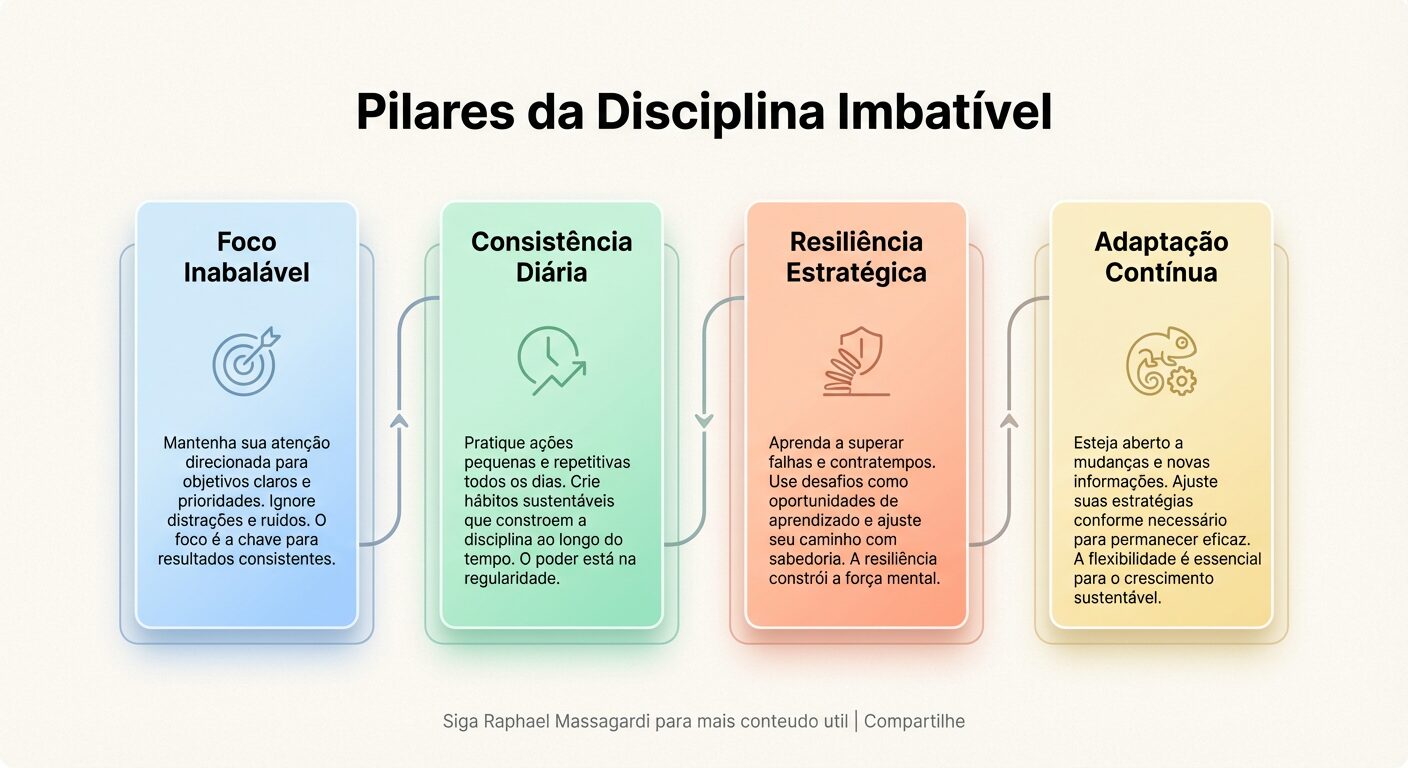 Pilares da Disciplina Imbatível

Foco Inabalável

Mantenha sua atenção direcionada para objetivos claros e prioridades. Ignore distrações e ruidos. O foco é a chave para resultados consistentes.

Consistência Diária

Pratique ações pequenas e repetitivas todos os dias. Crie hábitos sustentáveis que constroem a disciplina ao longo do tempo. O poder está na regularidade.

Resiliência Estratégica

Aprenda a superar falhas e contratempos. Use desafios como oportunidades de aprendizado e ajuste seu caminho com sabedoria. A resiliência constrói a força mental.

Adaptação Contínua

Esteja aberto a mudanças e novas informações. Ajuste suas estratégias conforme necessário para permanecer eficaz. A flexibilidade é essencial para o crescimento sustentável.

Siga Raphael Massagardi para mais conteudo util | Compartilhe